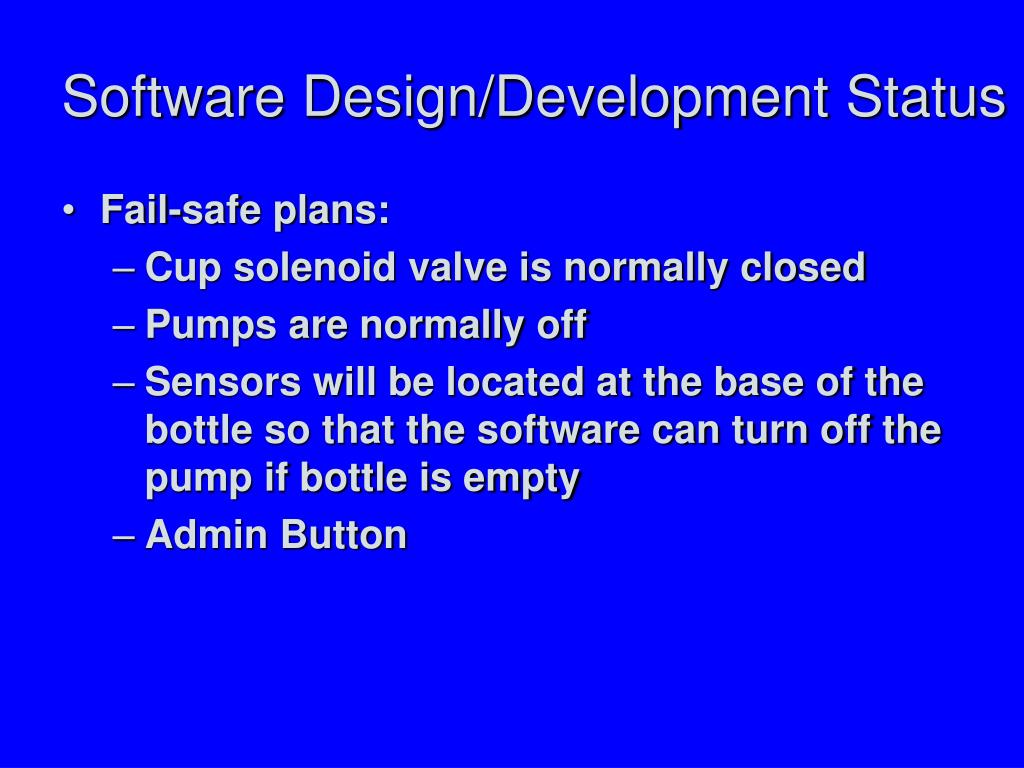 Software Design/Development Status

• Fail-safe plans:
– Cup solenoid valve is normally closed
– Pumps are normally off
– Sensors will be located at the base of the bottle so that the software can turn off the pump if bottle is empty
– Admin Button